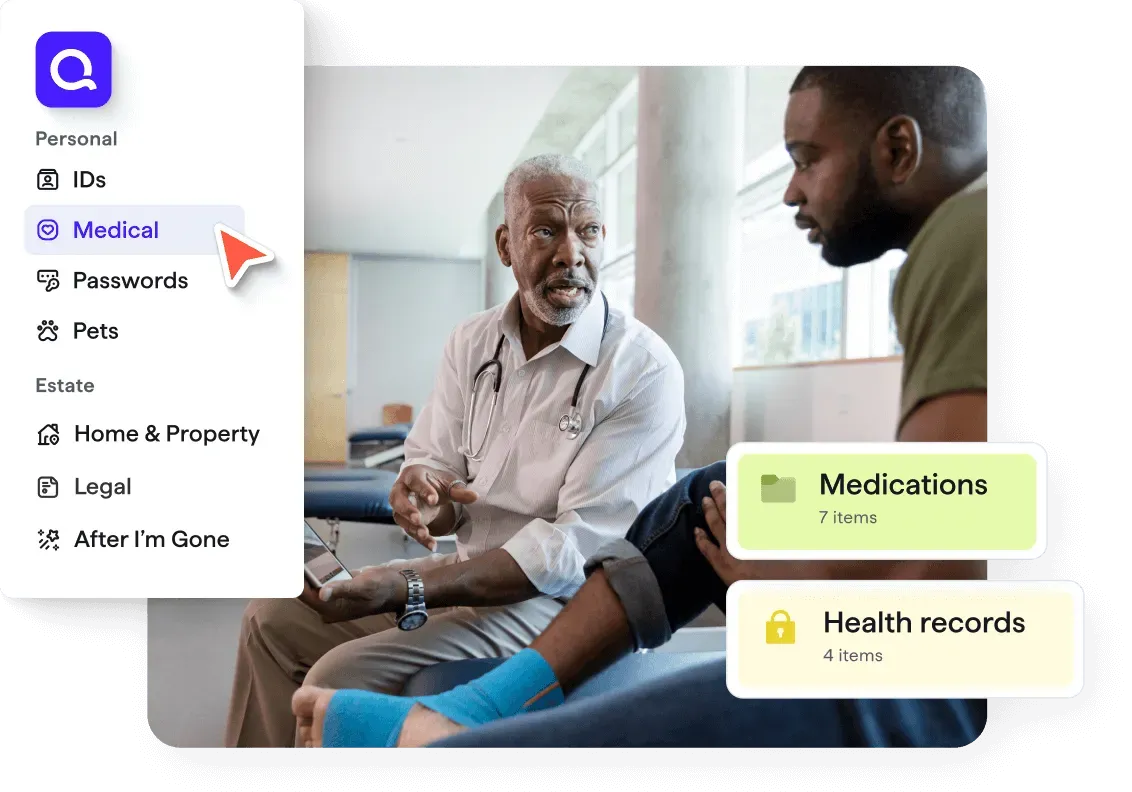 Personal
IDs
Medical
Passwords
Pets
Estate
Home & Property
Legal
After I'm Gone

Medications
7 items

Health records
4 items